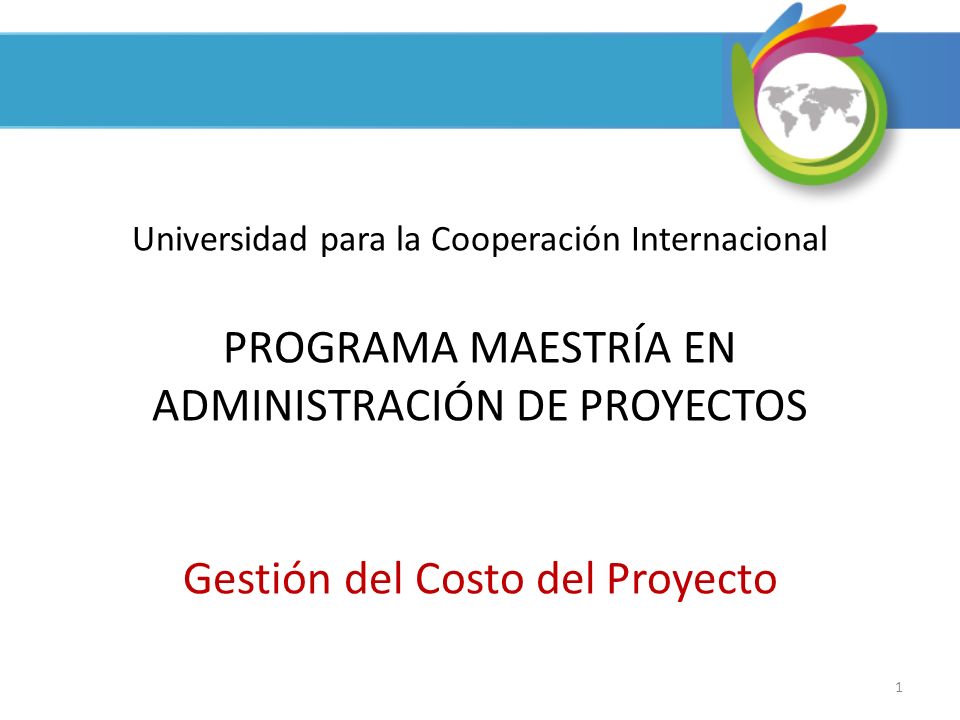 Universidad para la Cooperación Internacional

PROGRAMA MAESTRÍA EN ADMINISTRACIÓN DE PROYECTOS

Gestión del Costo del Proyecto

1